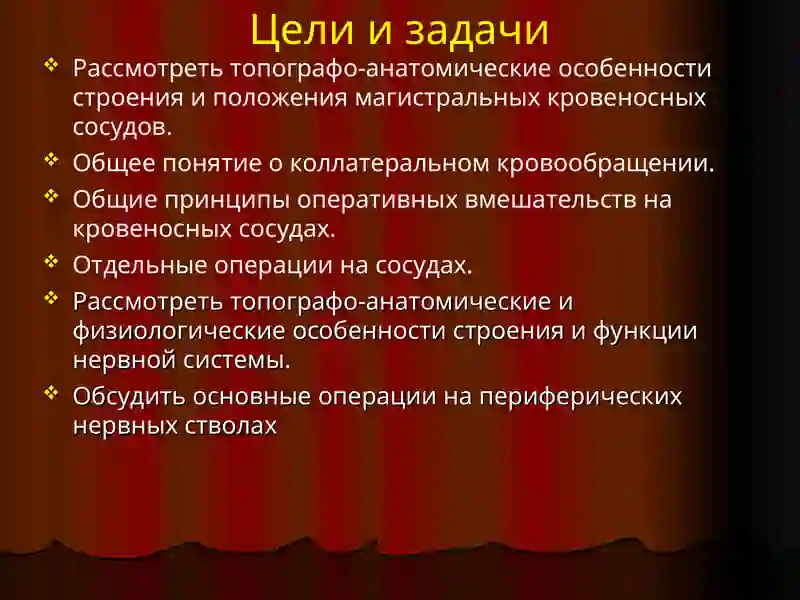 Цели и задачи

❖ Рассмотреть топографо-анатомические особенности строения и положения магистральных кровеносных сосудов.

❖ Общее понятие о коллатеральном кровообращении.

❖ Общие принципы оперативных вмешательств на кровеносных сосудах.

❖ Отдельные операции на сосудах.

❖ Рассмотреть топографо-анатомические и физиологические особенности строения и функции нервной системы.

❖ Обсудить основные операции на периферических нервных стволах